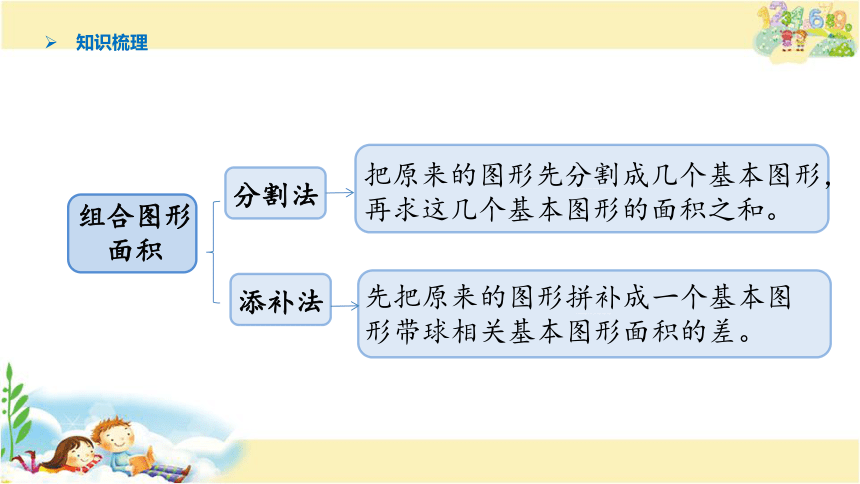 知识梳理

组合图形面积

分割法

把原来的图形先分割成几个基本图形，再求这几个基本图形的面积之和。

添补法

先把原来的图形拼补成一个基本图形带球相关基本图形面积的差。